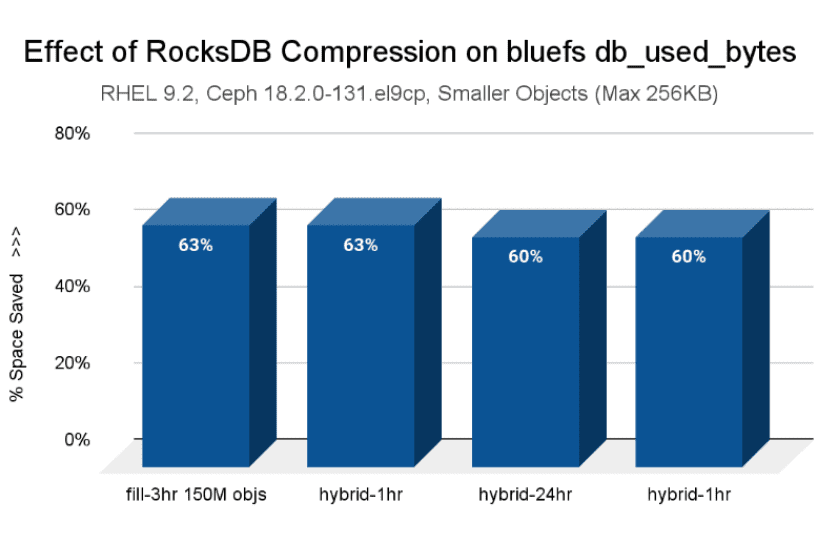 Effect of RocksDB Compression on bluefs db_used_bytes

RHEL 9.2, Ceph 18.2.0-131.el9cp, Smaller Objects (Max 256KB)

% Space Saved >>>

80%
60%
40%
20%
0%

63%
63%
60%
60%

fill-3hr 150M objs
hybrid-1hr
hybrid-24hr
hybrid-1hr